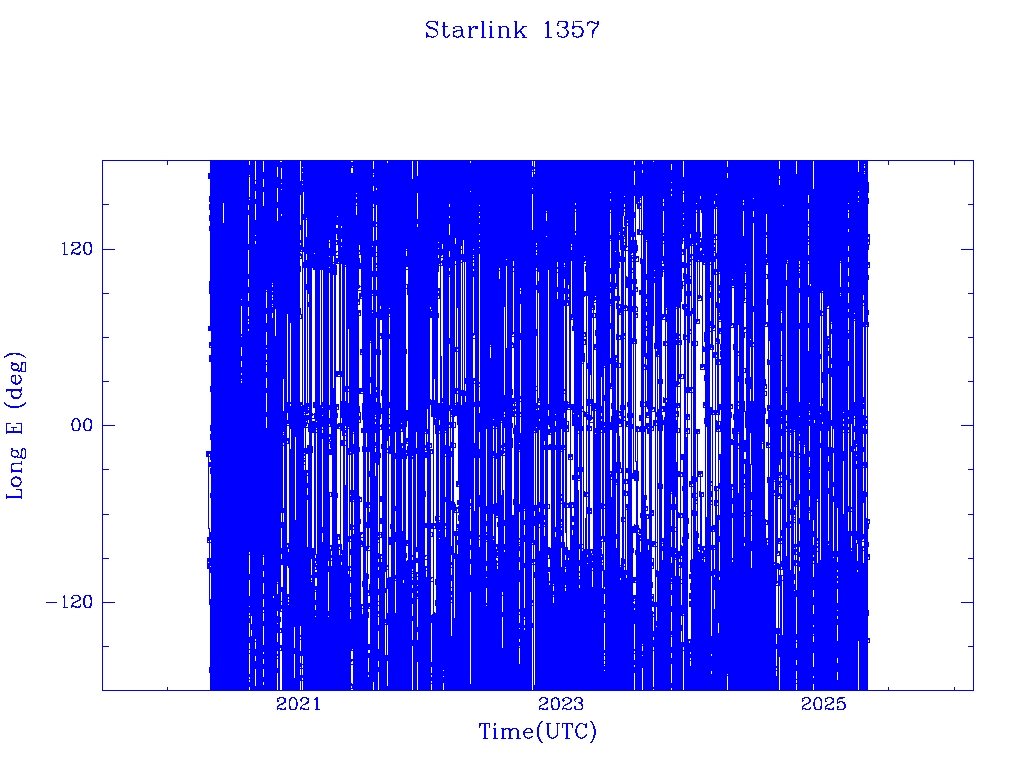 Starlink 1357

Long E (deg)

120

00

−120

2021

2023

2025

Time(UTC)